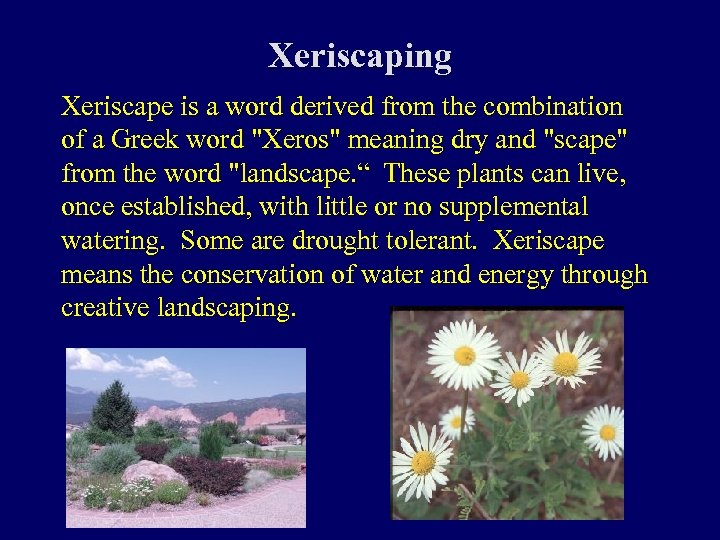 Xeriscaping

Xeriscape is a word derived from the combination of a Greek word "Xeros" meaning dry and "scape" from the word "landscape.“ These plants can live, once established, with little or no supplemental watering. Some are drought tolerant. Xeriscape means the conservation of water and energy through creative landscaping.